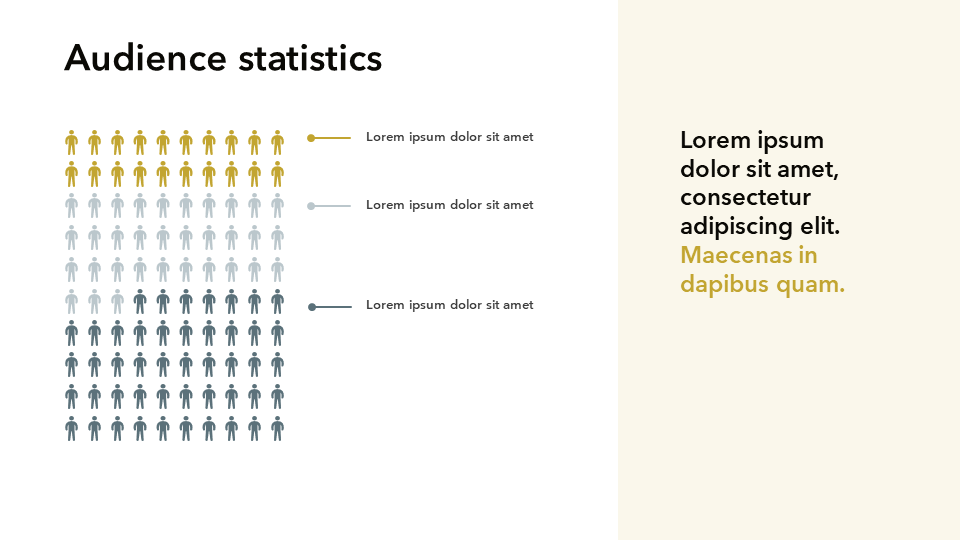 Audience statistics

Lorem ipsum dolor sit amet

Lorem ipsum dolor sit amet

Lorem ipsum dolor sit amet

Lorem ipsum dolor sit amet, consectetur adipiscing elit. Maecenas in dapibus quam.